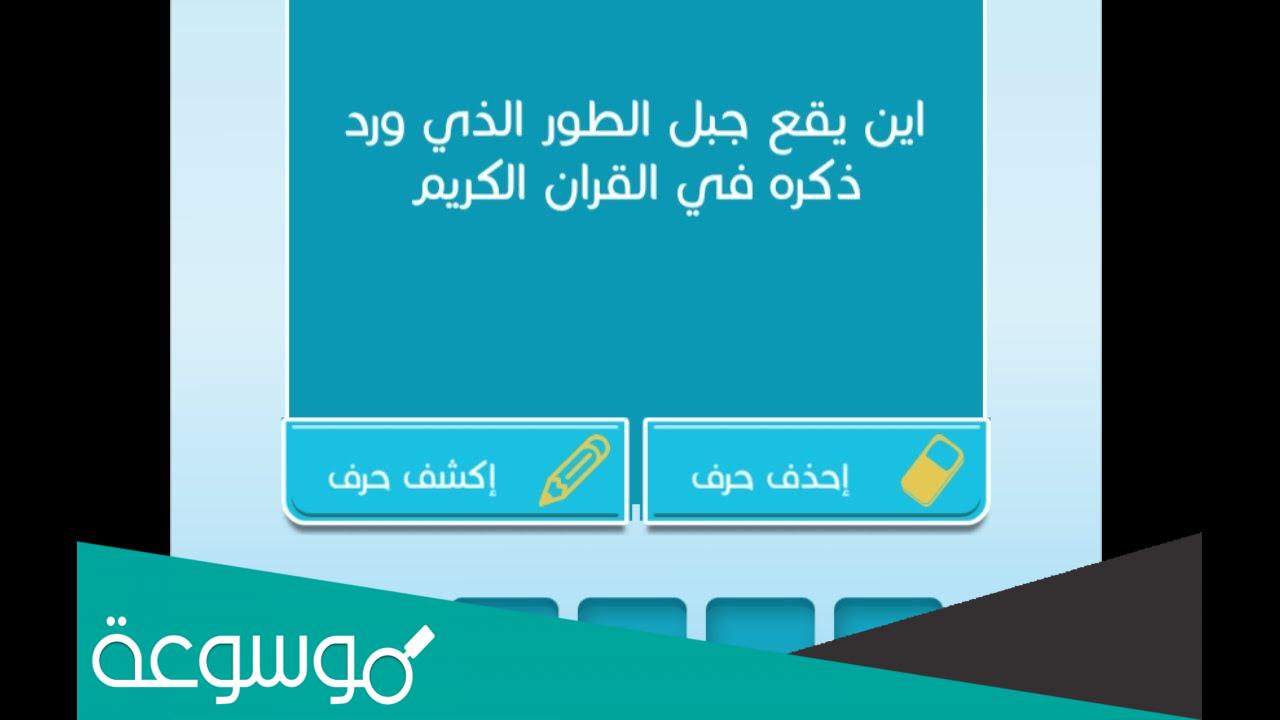 اين يقع جبل الطور الذي ورد ذكره في القران الكريم

إحذف حرف

إكشف حرف

موسوعة